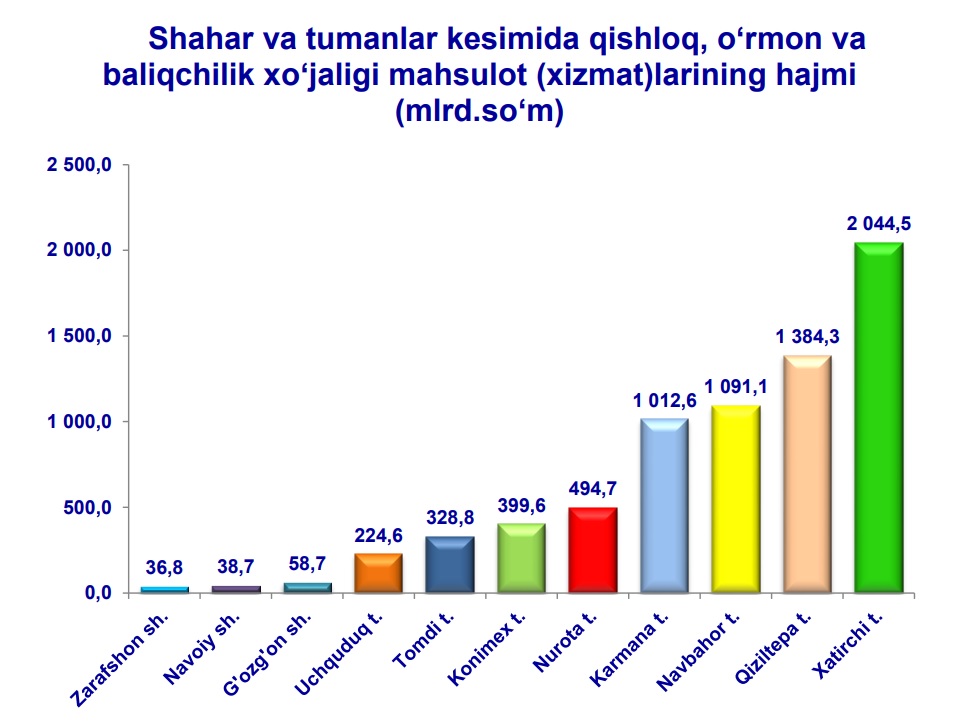 Shahar va tumanlar kesimida qishloq, o‘rmon va baliqchilik xo‘jaligi mahsulot (xizmat)larining hajmi (mlrd.so‘m)

2 500,0
2 000,0
1 500,0
1 000,0
500,0
0,0

36,8
38,7
58,7
224,6
328,8
399,6
494,7
1 012,6
1 091,1
1 384,3
2 044,5

Zarafshon sh.
Navoiy sh.
G'ozg'on sh.
Uchquduq t.
Tomdi t.
Konimex t.
Nurota t.
Karmana t.
Navbahor t.
Qiziltepa t.
Xatirchi t.